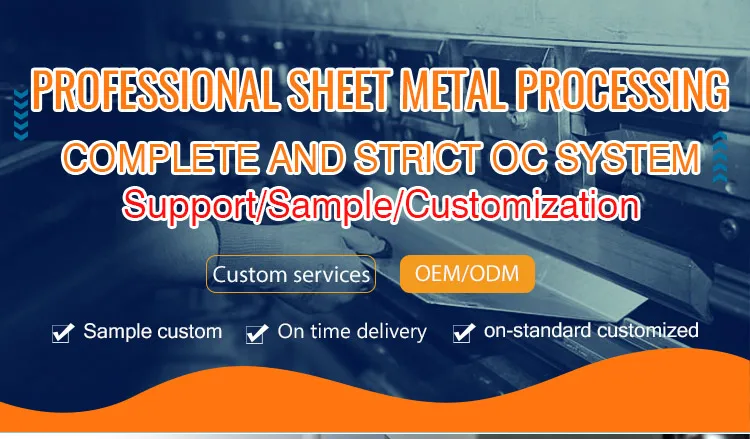 PROFESSIONAL SHEET METAL PROCESSING
COMPLETE AND STRICT OC SYSTEM
Support/Sample/Customization

Custom services
OEM/ODM

Sample custom
On time delivery
on-standard customized